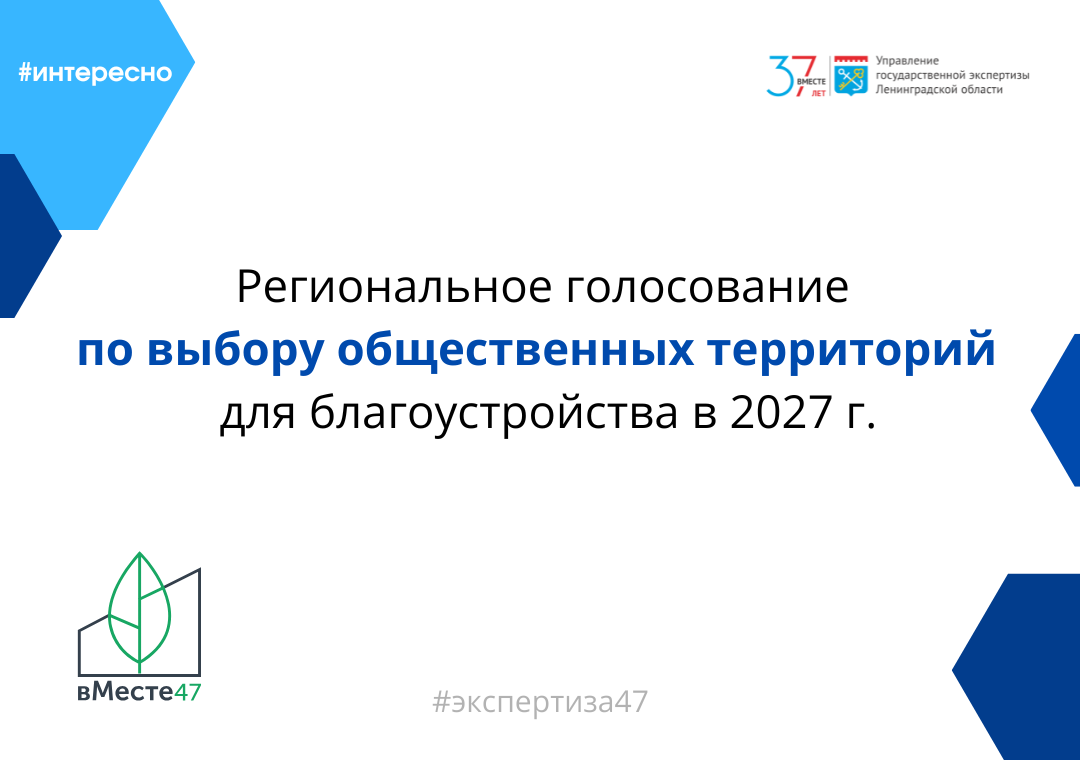 #интересно

37 ВМЕСТЕ ЛЕТ

Управление государственной экспертизы Ленинградской области

Региональное голосование по выбору общественных территорий для благоустройства в 2027 г.

вМесте47

#экспертиза47